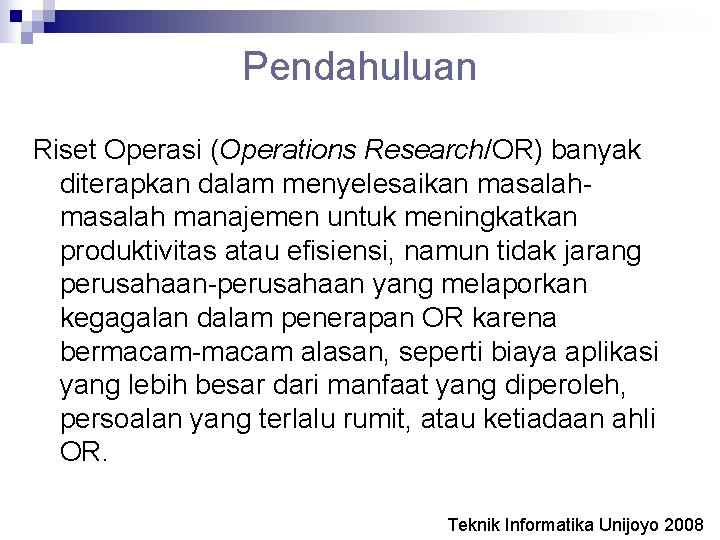 Pendahuluan

Riset Operasi (Operations Research/OR) banyak diterapkan dalam menyelesaikan masalah-masalah manajemen untuk meningkatkan produktivitas atau efisiensi, namun tidak jarang perusahaan-perusahaan yang melaporkan kegagalan dalam penerapan OR karena bermacam-macam alasan, seperti biaya aplikasi yang lebih besar dari manfaat yang diperoleh, persoalan yang terlalu rumit, atau ketiadaan ahli OR.

Teknik Informatika Unijoyo 2008